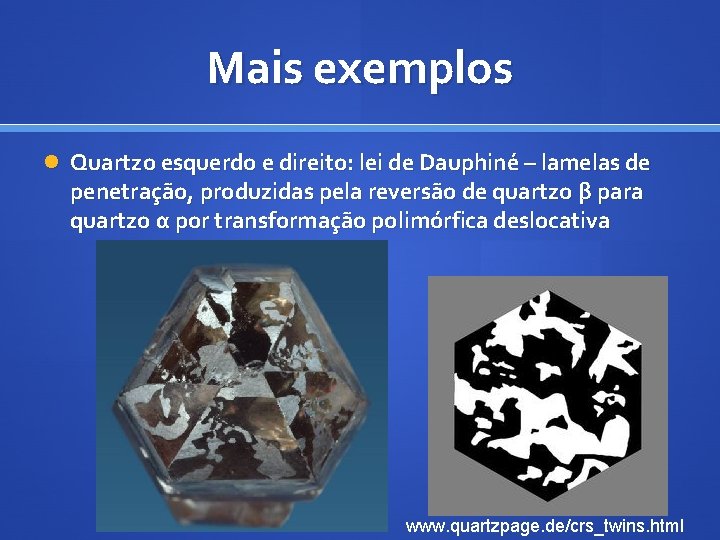 Mais exemplos

Quartzo esquerdo e direito: lei de Dauphiné – lamelas de penetração, produzidas pela reversão de quartzo β para quartzo α por transformação polimórfica deslocativa

www.quartzpage.de/crs_twins.html